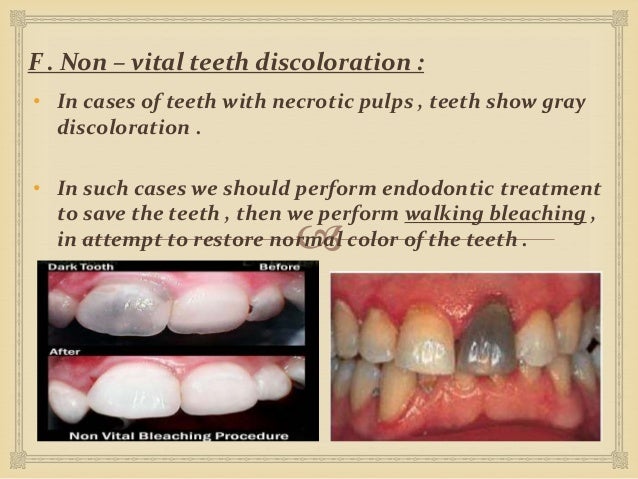 F . Non – vital teeth discoloration :

• In cases of teeth with necrotic pulps , teeth show gray discoloration .

• In such cases we should perform endodontic treatment to save the teeth , then we perform walking bleaching , in attempt to restore normal color of the teeth .

Dark Tooth

Before

After

Non Vital Bleaching Procedure